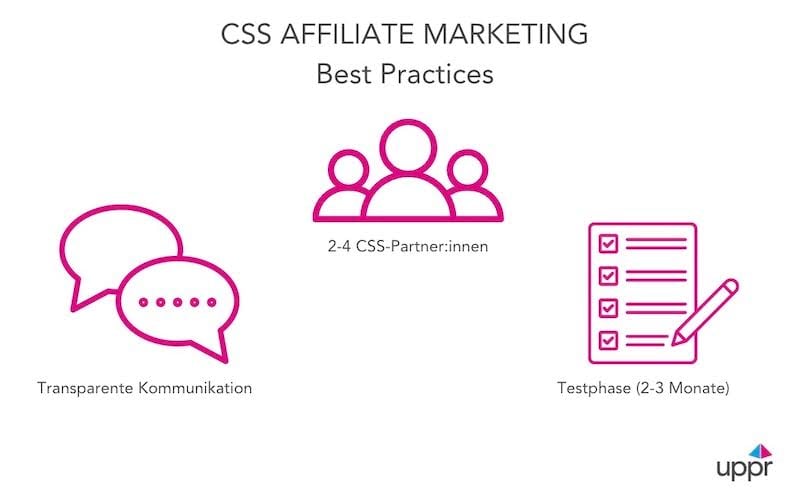 CSS AFFILIATE MARKETING
Best Practices

2-4 CSS-Partner:innen

Transparente Kommunikation

Testphase (2-3 Monate)

uppr